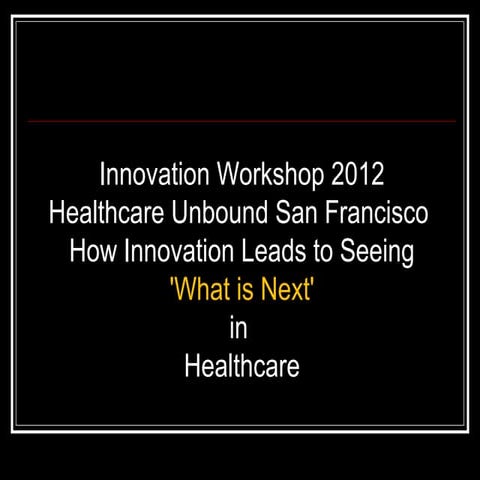 Innovation Workshop 2012
Healthcare Unbound San Francisco
How Innovation Leads to Seeing
'What is Next'
in
Healthcare